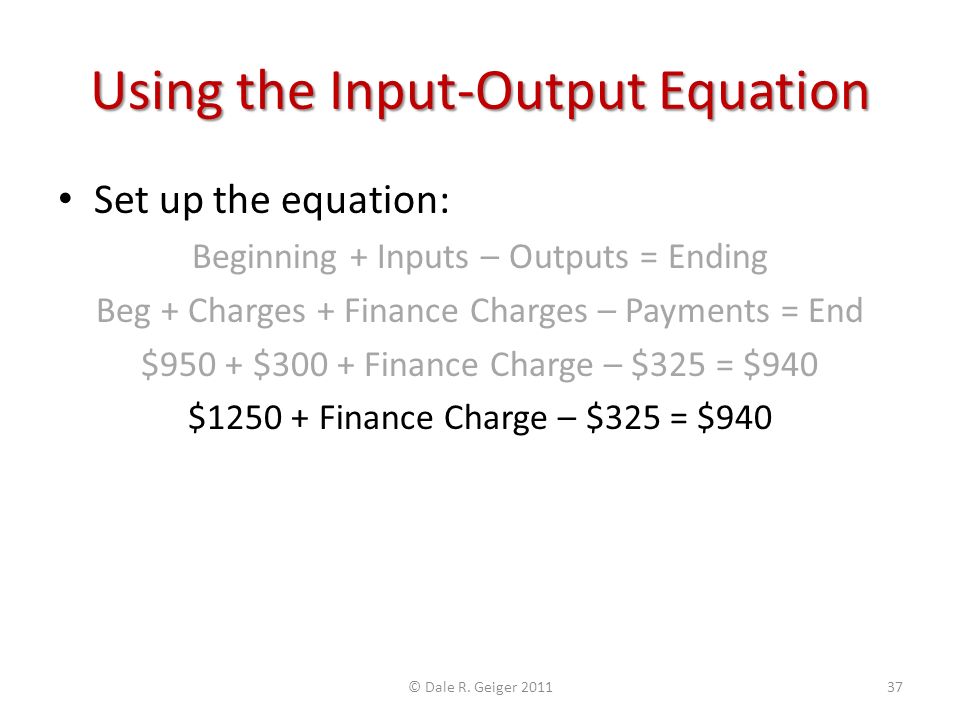 Using the Input-Output Equation

• Set up the equation:

Beginning + Inputs – Outputs = Ending

Beg + Charges + Finance Charges – Payments = End

\$950 + \$300 + Finance Charge – \$325 = \$940

\$1250 + Finance Charge – \$325 = \$940

© Dale R. Geiger 2011

37